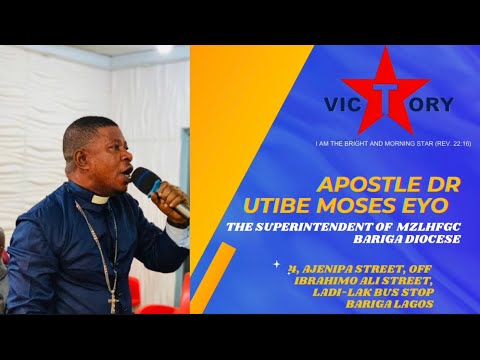 VICTORY

I AM THE BRIGHT AND MORNING STAR (REV. 22:16)

APOSTLE DR UTIBE MOSES EYO

THE SUPERINTENDENT OF MZLHFGC BARIGA DIOCESE

4, AJENIPA STREET, OFF IBRAHIMO ALI STREET, LADI-LAK BUS STOP BARIGA LAGOS